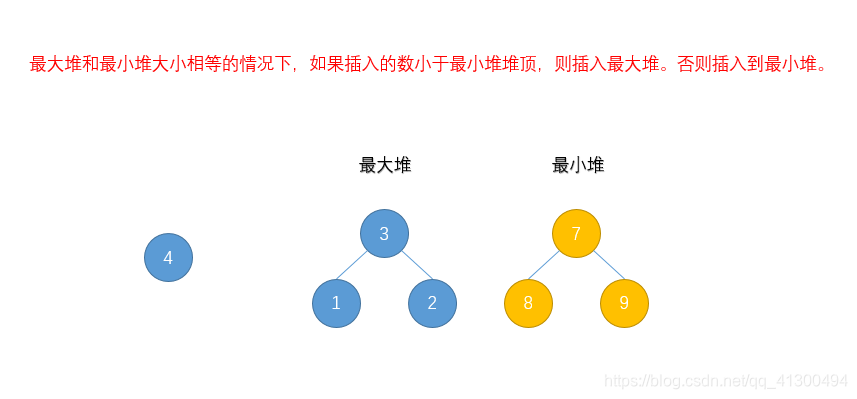 最大堆和最小堆大小相等的情况下，如果插入的数小于最小堆堆顶，则插入最大堆。否则插入到最小堆。

最大堆

最小堆

4

3

1

2

7

8

9

https://blog.csdn.net/qq_41300494